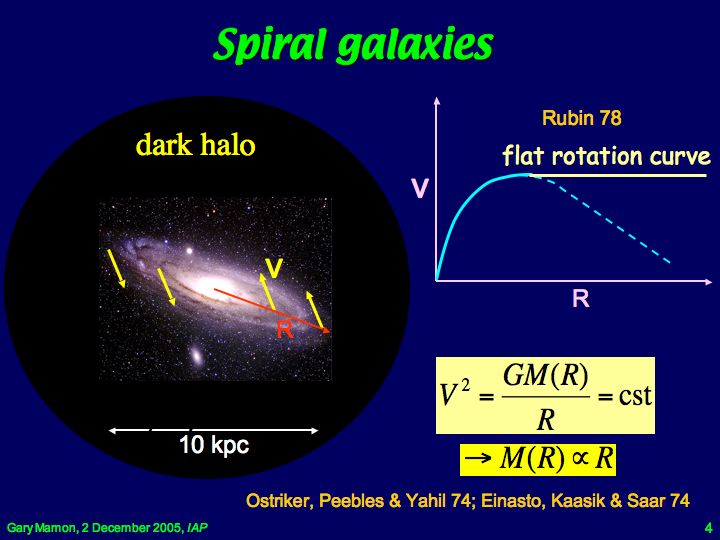 Spiral galaxies

dark halo

V

R

10 kpc

Rubin 78

flat rotation curve

V

R

$V^2 = \frac{GM(R)}{R} = \text{cst}$

$\rightarrow M(R) \propto R$

Ostriker, Peebles & Yahil 74; Einasto, Kaasik & Saar 74

Gary Mamon, 2 December 2005, IAP

4